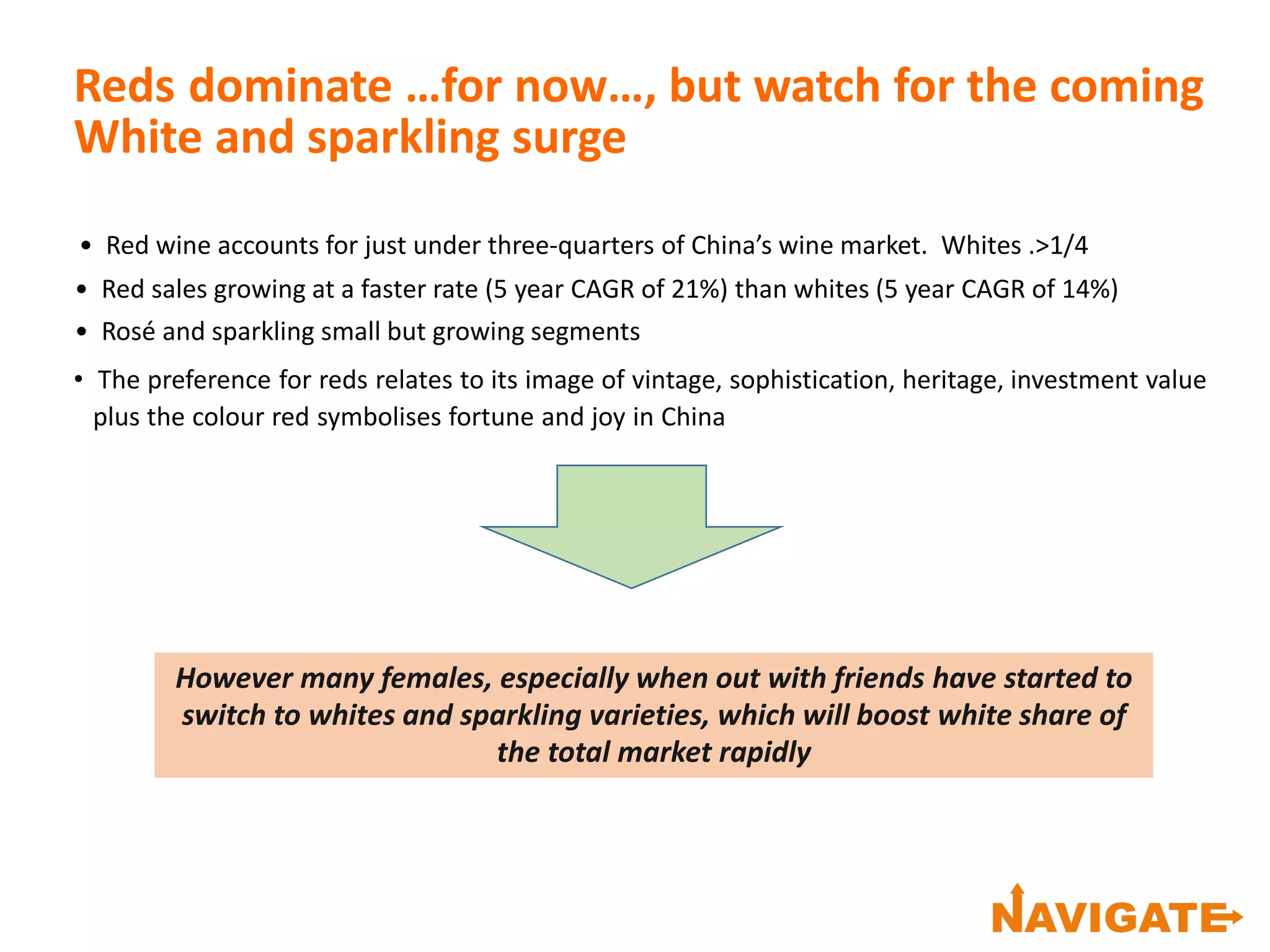 Reds dominate …for now…, but watch for the coming White and sparkling surge

• Red wine accounts for just under three-quarters of China’s wine market. Whites .>1/4
• Red sales growing at a faster rate (5 year CAGR of 21%) than whites (5 year CAGR of 14%)
• Rosé and sparkling small but growing segments
• The preference for reds relates to its image of vintage, sophistication, heritage, investment value plus the colour red symbolises fortune and joy in China

However many females, especially when out with friends have started to switch to whites and sparkling varieties, which will boost white share of the total market rapidly

NAVIGATE